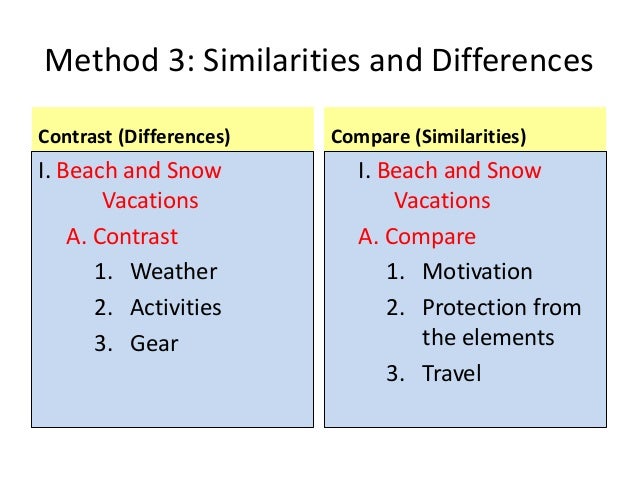 Method 3: Similarities and Differences

Contrast (Differences)

I. Beach and Snow Vacations

A. Contrast

1. Weather
2. Activities
3. Gear

Compare (Similarities)

I. Beach and Snow Vacations

A. Compare

1. Motivation
2. Protection from the elements
3. Travel